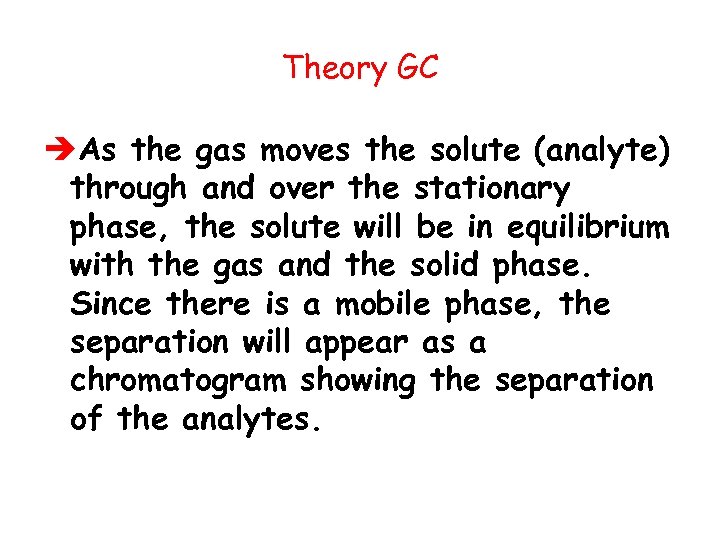 Theory GC

➔As the gas moves the solute (analyte) through and over the stationary phase, the solute will be in equilibrium with the gas and the solid phase. Since there is a mobile phase, the separation will appear as a chromatogram showing the separation of the analytes.